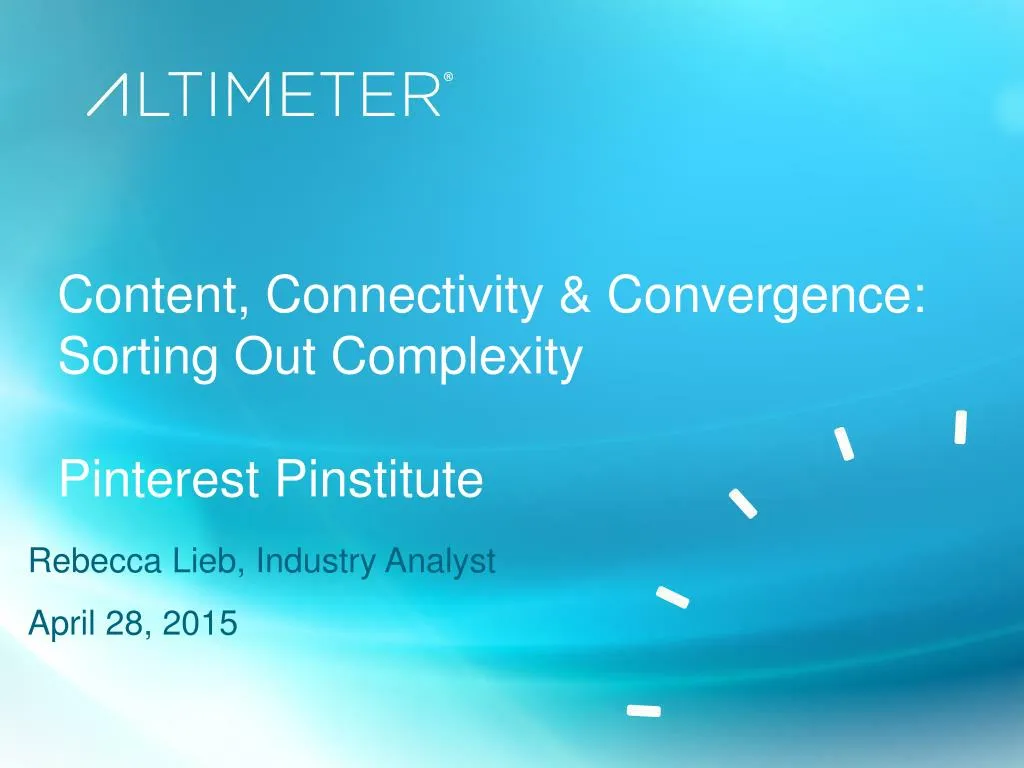 ALTIMETER®

Content, Connectivity & Convergence: Sorting Out Complexity

Pinterest Pinstitute

Rebecca Lieb, Industry Analyst

April 28, 2015